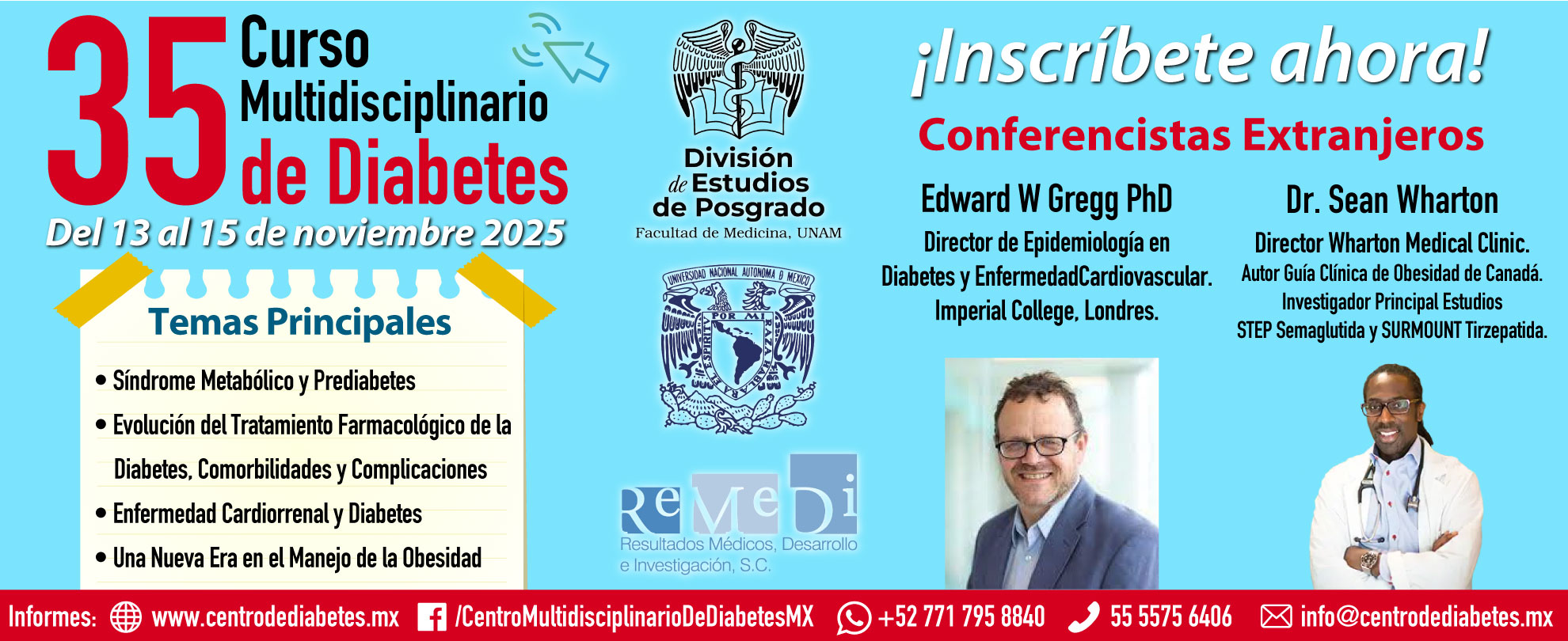 35 Curso Multidisciplinario de Diabetes

Del 13 al 15 de noviembre 2025

Temas Principales

• Síndrome Metabólico y Prediabetes
• Evolución del Tratamiento Farmacológico de la Diabetes, Comorbilidades y Complicaciones
• Enfermedad Cardiorrenal y Diabetes
• Una Nueva Era en el Manejo de la Obesidad

División de Estudios de Posgrado
Facultad de Medicina, UNAM

UNIVERSIDAD NACIONAL AUTONOMA DE MEXICO
POR MI RAZA HABLARA EL ESPIRITU

ReMeDi
Resultados Médicos, Desarrollo e Investigación, S.C.

¡Inscríbete ahora!

Conferencistas Extranjeros

Edward W Gregg PhD
Director de Epidemiología en Diabetes y EnfermedadCardiovascular. Imperial College, Londres.

Dr. Sean Wharton
Director Wharton Medical Clinic.
Autor Guía Clínica de Obesidad de Canadá.
Investigador Principal Estudios STEP Semaglutida y SURMOUNT Tirzepatida.

Informes: www.centrodediabetes.mx /CentroMultidisciplinarioDeDiabetesMX +52 771 795 8840 55 5575 6406 info@centrodediabetes.mx